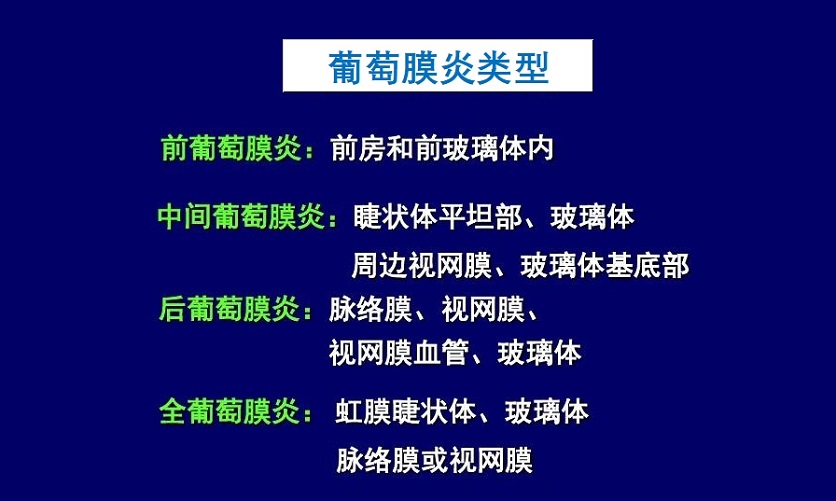 葡萄膜炎类型

前葡萄膜炎：前房和前玻璃体内

中间葡萄膜炎：睫状体平坦部、玻璃体
周边视网膜、玻璃体基底部

后葡萄膜炎：脉络膜、视网膜、
视网膜血管、玻璃体

全葡萄膜炎：虹膜睫状体、玻璃体
脉络膜或视网膜